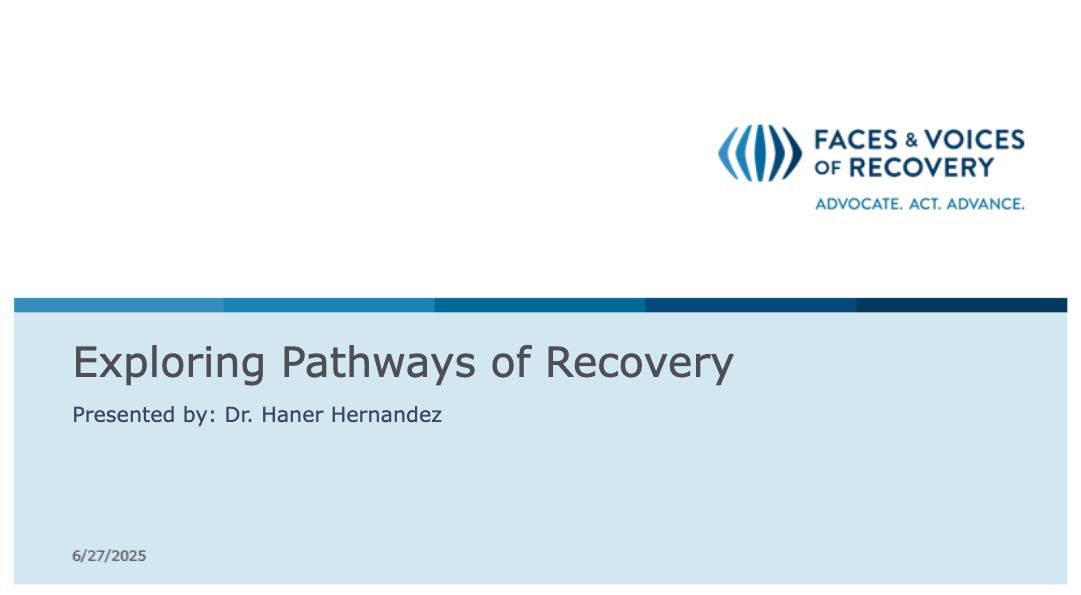 FACES & VOICES OF RECOVERY
ADVOCATE. ACT. ADVANCE.

Exploring Pathways of Recovery

Presented by: Dr. Haner Hernandez

6/27/2025